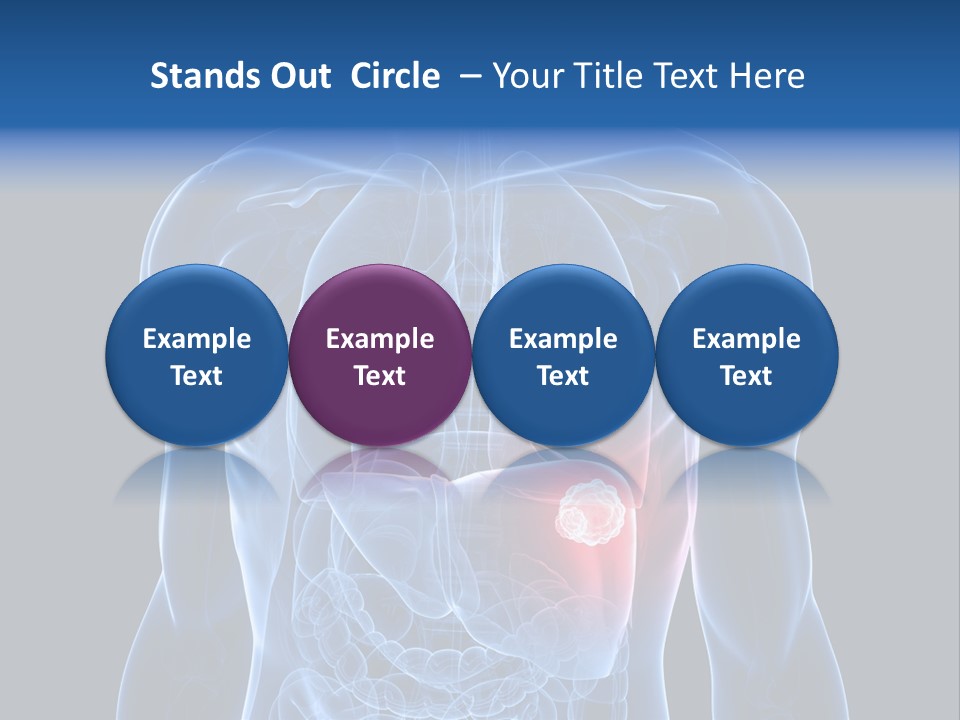 Stands Out Circle – Your Title Text Here

Example Text

Example Text

Example Text

Example Text